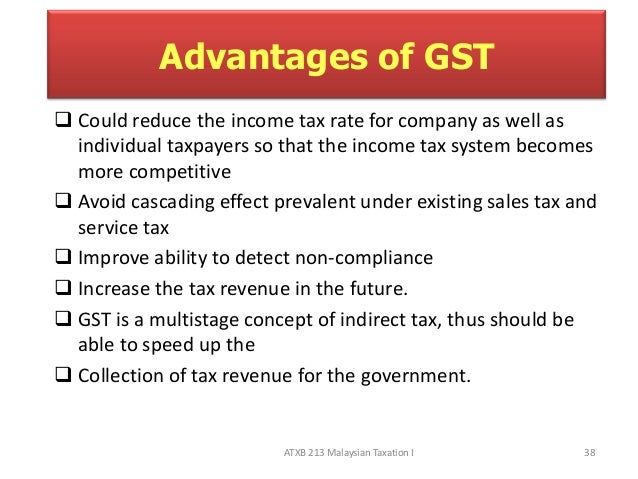 Advantages of GST

❑ Could reduce the income tax rate for company as well as individual taxpayers so that the income tax system becomes more competitive

❑ Avoid cascading effect prevalent under existing sales tax and service tax

❑ Improve ability to detect non-compliance

❑ Increase the tax revenue in the future.

❑ GST is a multistage concept of indirect tax, thus should be able to speed up the

❑ Collection of tax revenue for the government.

ATXB 213 Malaysian Taxation I

38